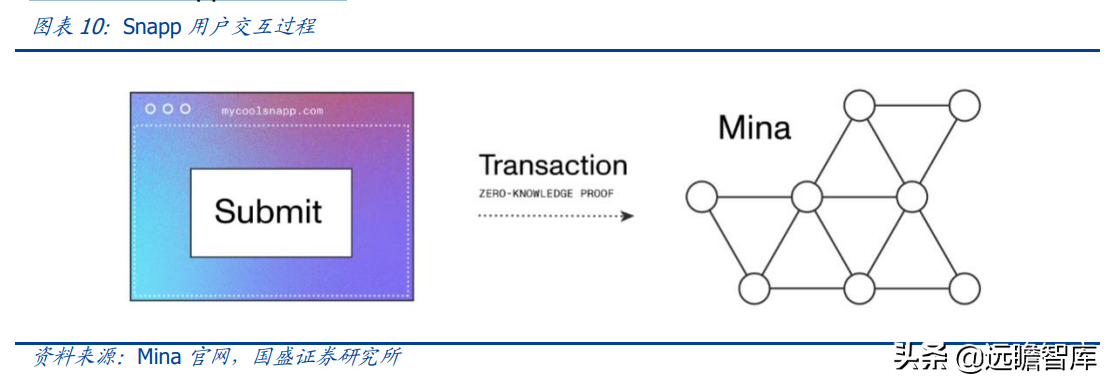 图表 10: Snapp 用户交互过程

mycoolsnapp.com

Submit

Transaction

ZERO-KNOWLEDGE PROOF

Mina

资料来源：Mina 官网，国盛证券研究所

头条 @远瞻智库